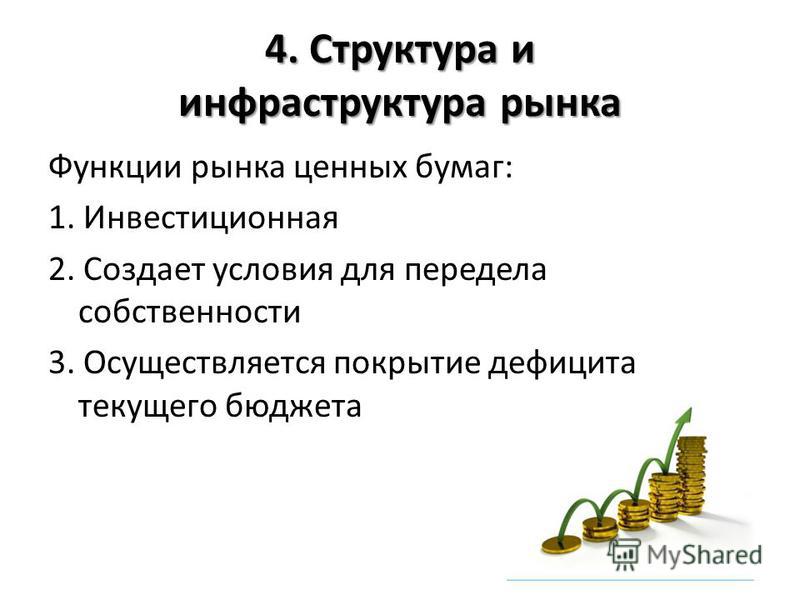 4. Структура и инфраструктура рынка

Функции рынка ценных бумаг:

1. Инвестиционная

2. Создает условия для передела собственности

3. Осуществляется покрытие дефицита текущего бюджета

MyShared